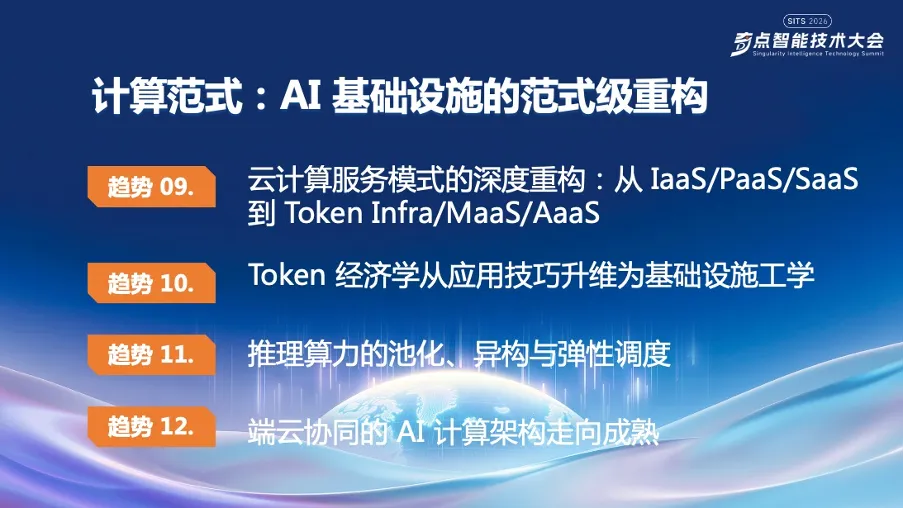 SITS 2026
奇点智能技术大会
Singularity Intelligence Technology Summit

计算范式：AI 基础设施的范式级重构

趋势 09.
云计算服务模式的深度重构：从 IaaS/PaaS/SaaS 到 Token Infra/MaaS/AaaS

趋势 10.
Token 经济学从应用技巧升维为基础设施工学

趋势 11.
推理算力的池化、异构与弹性调度

趋势 12.
端云协同的 AI 计算架构走向成熟